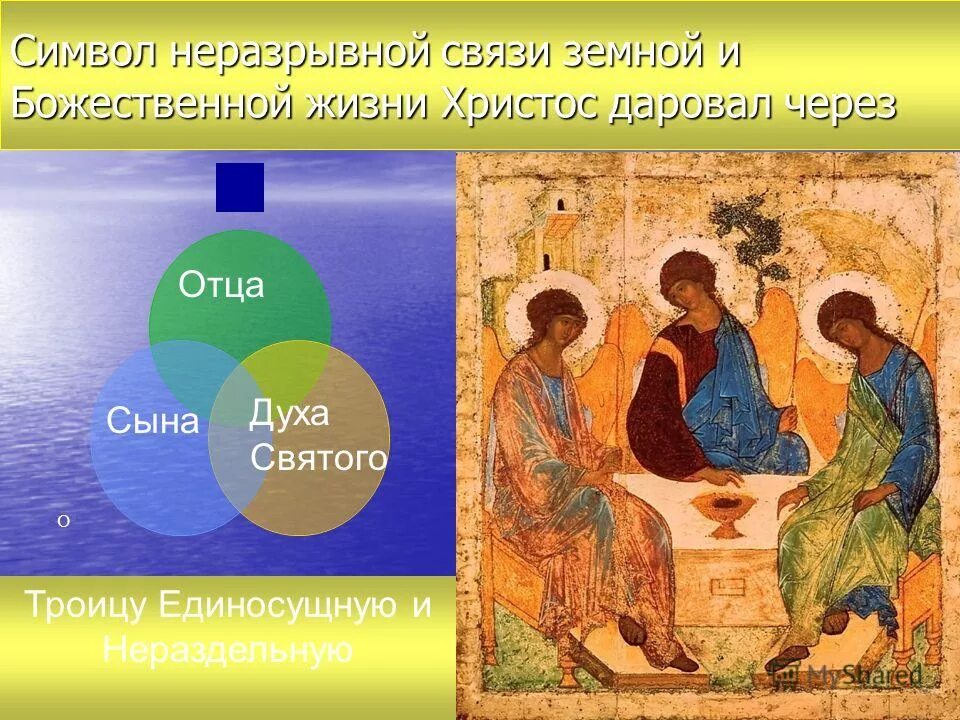 Символ неразрывной связи земной и Божественной жизни Христос даровал через

Отца

Сына

Духа Святого

о

Троицу Единосущную и Нераздельную

MyShared